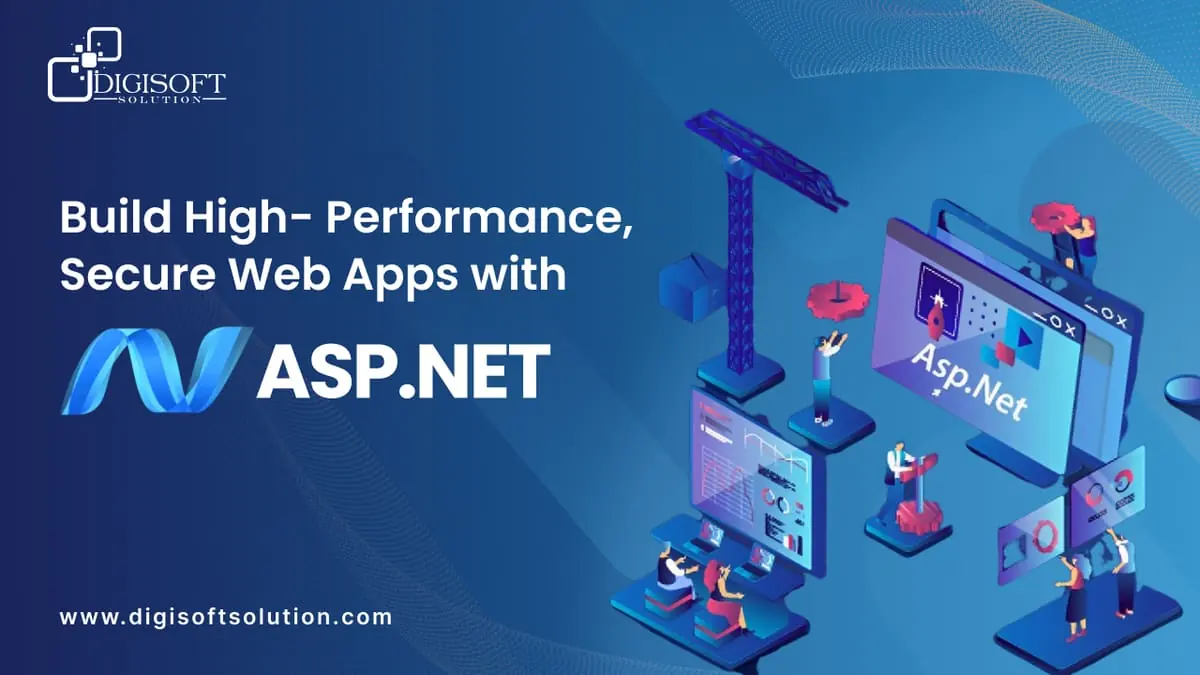 DIGISOFT
SOLUTION

Build High- Performance, Secure Web Apps with

ASP.NET

Asp.Net

www.digisoftsolution.com